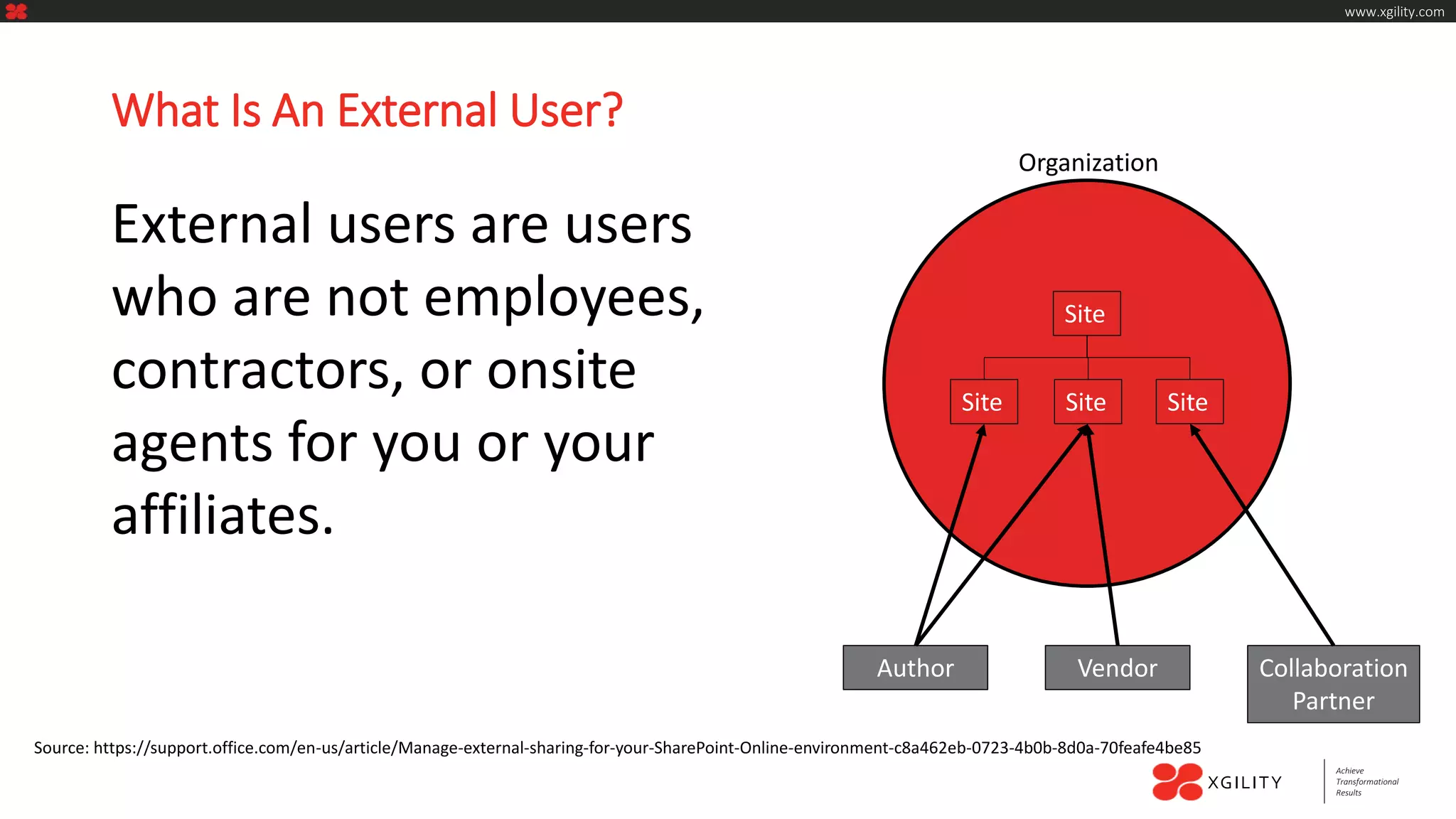 www.xgility.com

What Is An External User?

External users are users who are not employees, contractors, or onsite agents for you or your affiliates.

Organization

Site

Site

Site

Site

Author

Vendor

Collaboration Partner

Source: https://support.office.com/en-us/article/Manage-external-sharing-for-your-SharePoint-Online-environment-c8a462eb-0723-4b0b-8d0a-70feafe4be85

XGILITY

Achieve Transformational Results